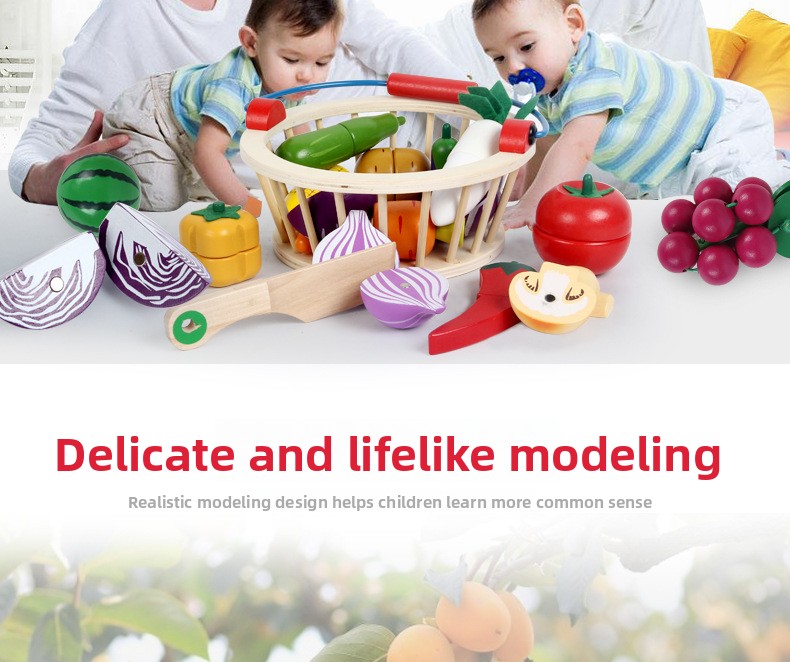 Delicate and lifelike modeling

Realistic modeling design helps children learn more common sense